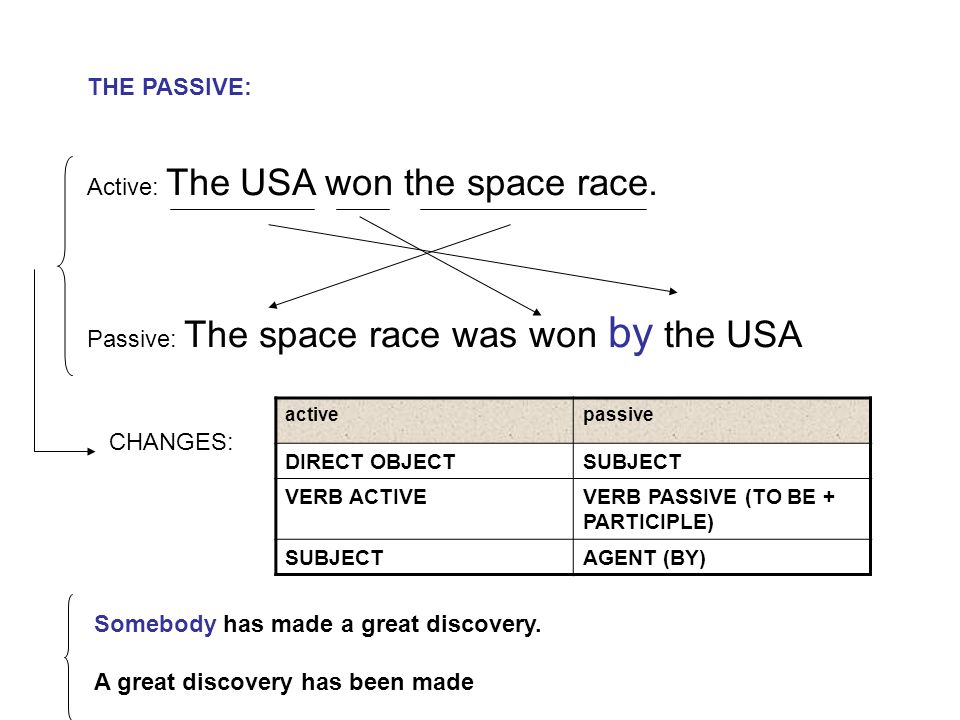 THE PASSIVE:

Active: The USA won the space race.

Passive: The space race was won by the USA

CHANGES:

| active | passive |
|---|---|
| DIRECT OBJECT | SUBJECT |
| VERB ACTIVE | VERB PASSIVE (TO BE + PARTICIPLE) |
| SUBJECT | AGENT (BY) |

Somebody has made a great discovery.

A great discovery has been made